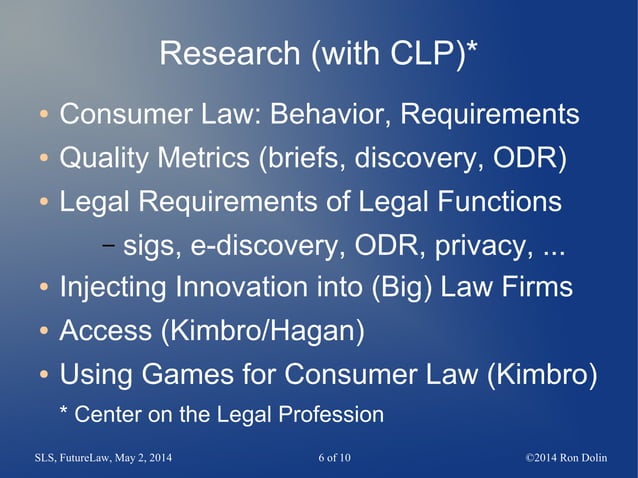 Research (with CLP)*

• Consumer Law: Behavior, Requirements
• Quality Metrics (briefs, discovery, ODR)
• Legal Requirements of Legal Functions
– sigs, e-discovery, ODR, privacy, ...
• Injecting Innovation into (Big) Law Firms
• Access (Kimbro/Hagan)
• Using Games for Consumer Law (Kimbro)

* Center on the Legal Profession

SLS, FutureLaw, May 2, 2014

6 of 10

©2014 Ron Dolin